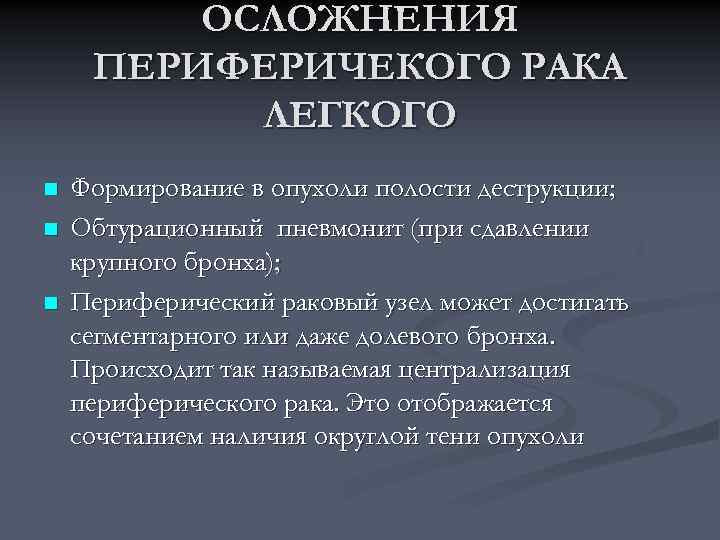 ОСЛОЖНЕНИЯ ПЕРИФЕРИЧЕКОГО РАКА ЛЕГКОГО

Формирование в опухоли полости деструкции;

Обтурационный пневмонит (при сдавлении крупного бронха);

Периферический раковый узел может достигать сегментарного или даже долевого бронха. Происходит так называемая централизация периферического рака. Это отображается сочетанием наличия округлой тени опухоли